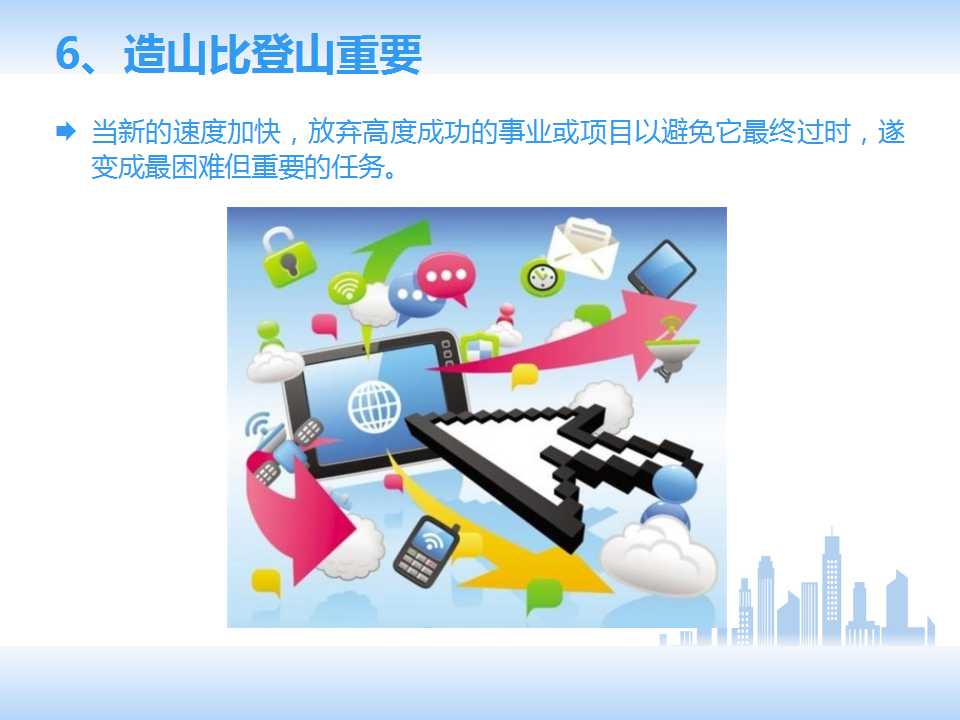 6、造山比登山重要

当新的速度加快，放弃高度成功的事业或项目以避免它最终过时，遂变成最困难但重要的任务。